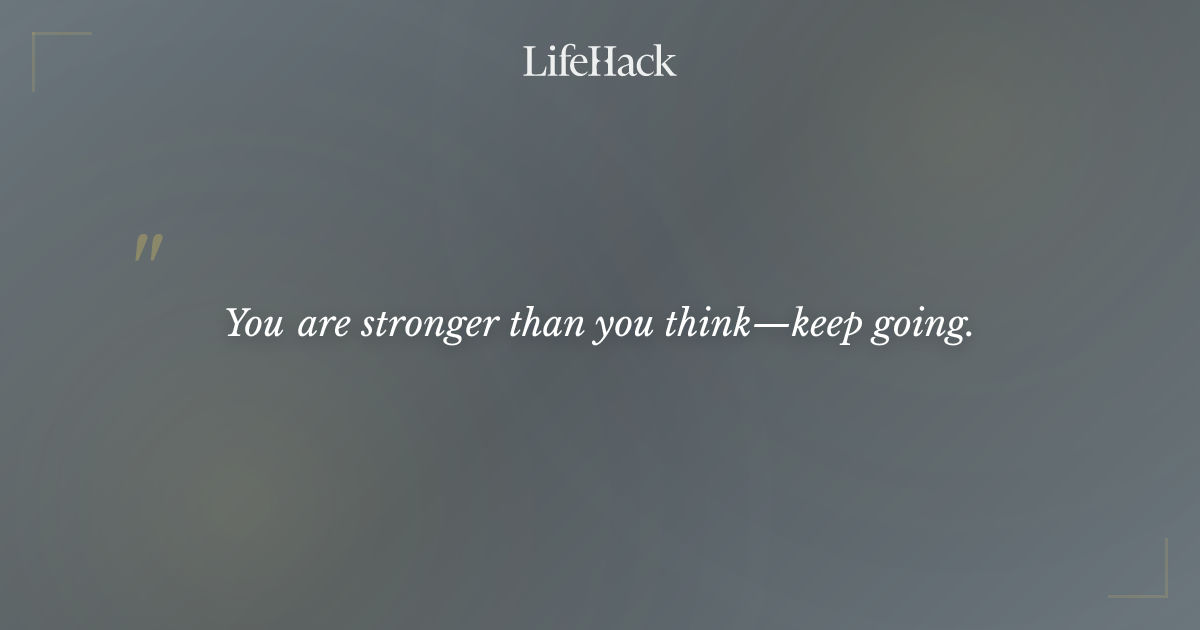 LifeHack

"

You are stronger than you think—keep going.